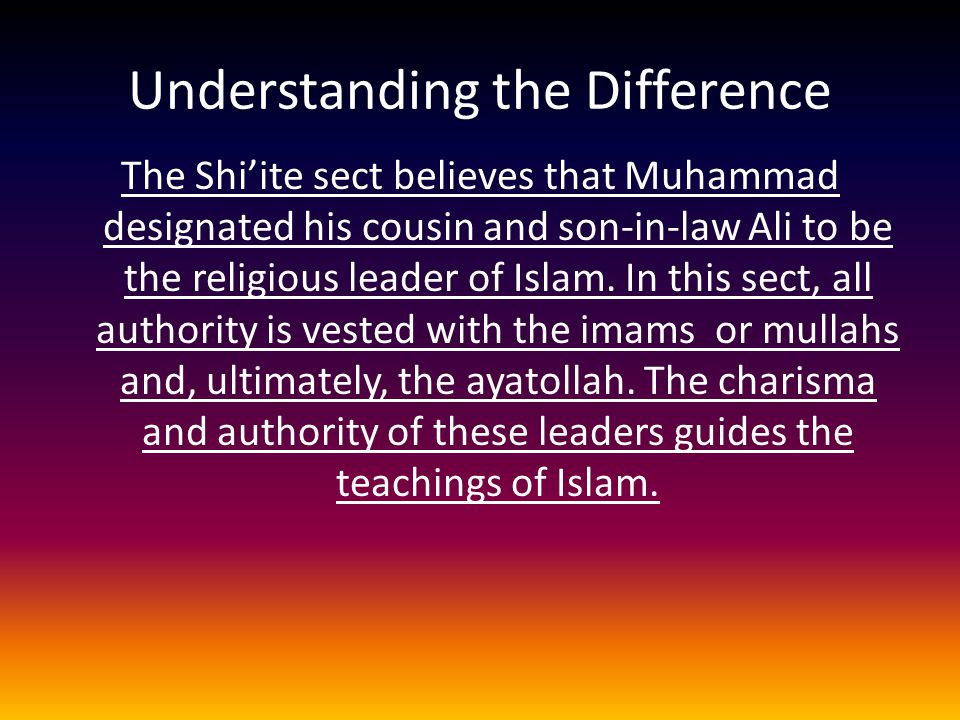 Understanding the Difference

The Shi’ite sect believes that Muhammad designated his cousin and son-in-law Ali to be the religious leader of Islam. In this sect, all authority is vested with the imams or mullahs and, ultimately, the ayatollah. The charisma and authority of these leaders guides the teachings of Islam.